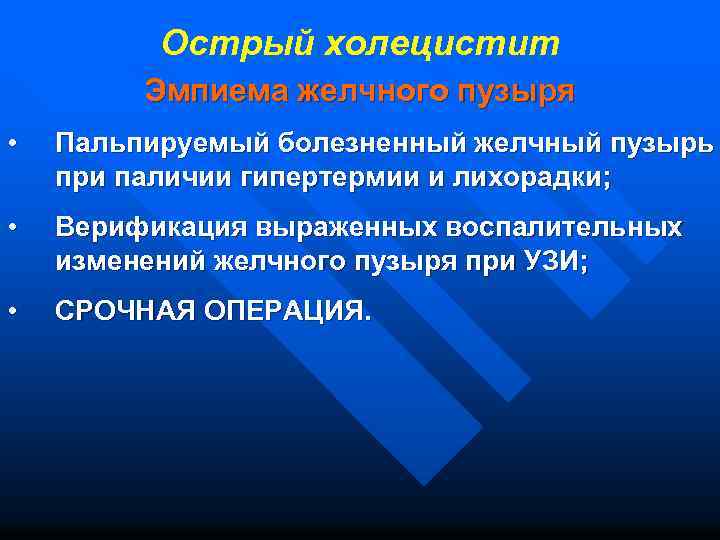 Острый холецистит

Эмпиема желчного пузыря

• Пальпируемый болезненный желчный пузырь при паличии гипертермии и лихорадки;

• Верификация выраженных воспалительных изменений желчного пузыря при УЗИ;

• СРОЧНАЯ ОПЕРАЦИЯ.